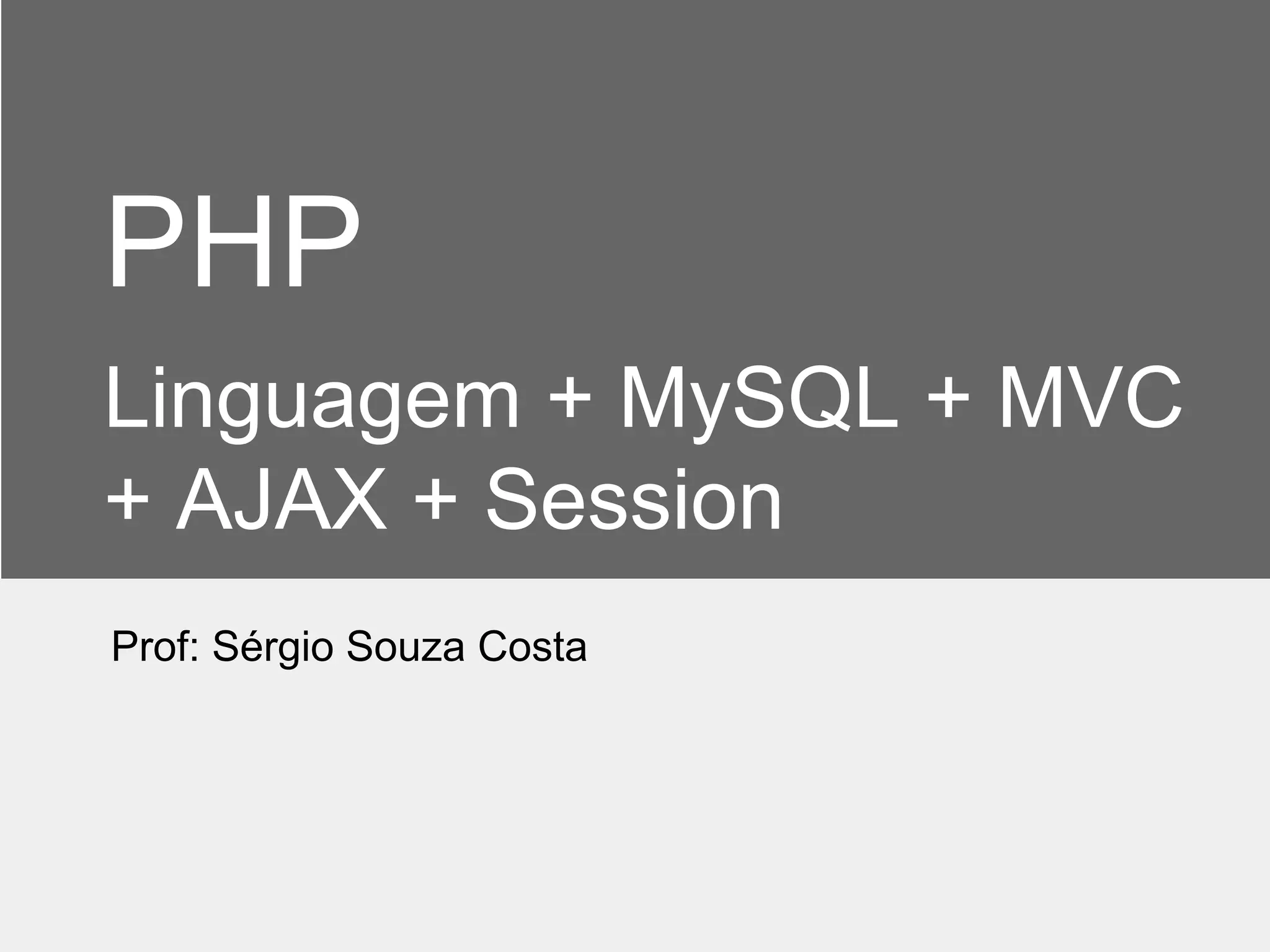 PHP

Linguagem + MySQL + MVC + AJAX + Session

Prof: Sérgio Souza Costa